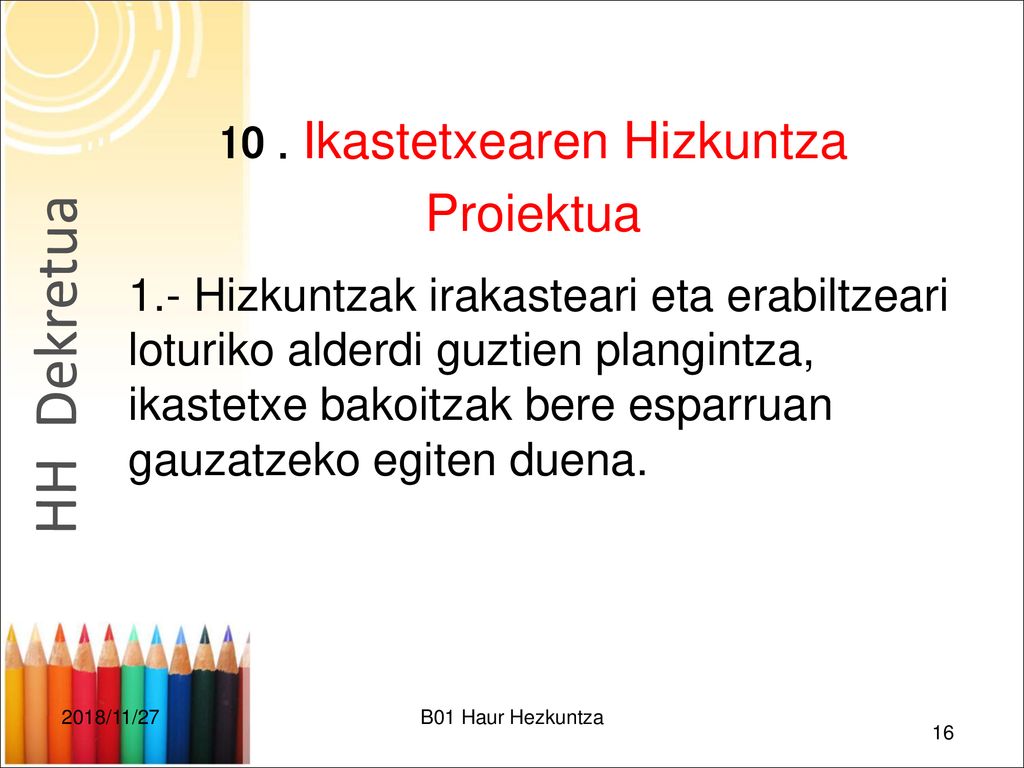 HH Dekretua

10 . Ikastetxearen Hizkuntza Proiektua

1.- Hizkuntzak irakasteari eta erabiltzeari loturiko alderdi guztien plangintza, ikastetxe bakoitzak bere esparruan gauzatzeko egiten duena.

2018/11/27

B01 Haur Hezkuntza

16